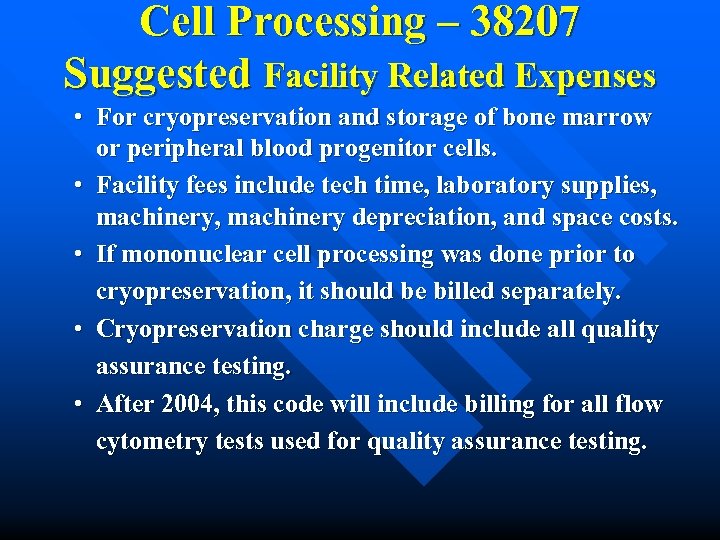 Cell Processing – 38207
Suggested Facility Related Expenses

• For cryopreservation and storage of bone marrow or peripheral blood progenitor cells.

• Facility fees include tech time, laboratory supplies, machinery, machinery depreciation, and space costs.

• If mononuclear cell processing was done prior to cryopreservation, it should be billed separately.

• Cryopreservation charge should include all quality assurance testing.

• After 2004, this code will include billing for all flow cytometry tests used for quality assurance testing.